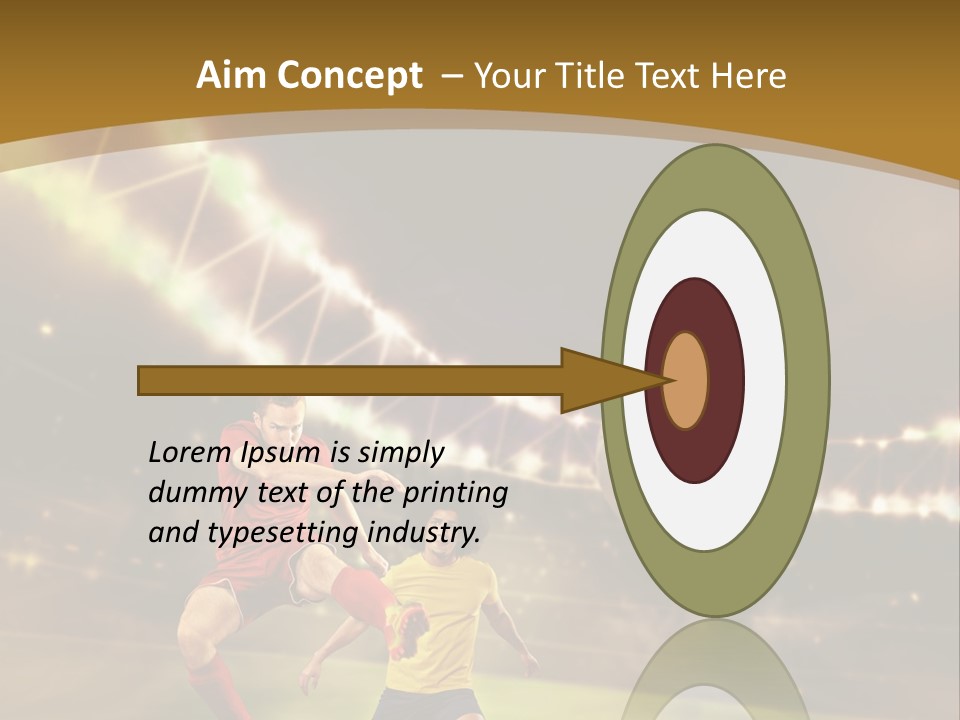 Aim Concept – Your Title Text Here

Lorem Ipsum is simply dummy text of the printing and typesetting industry.